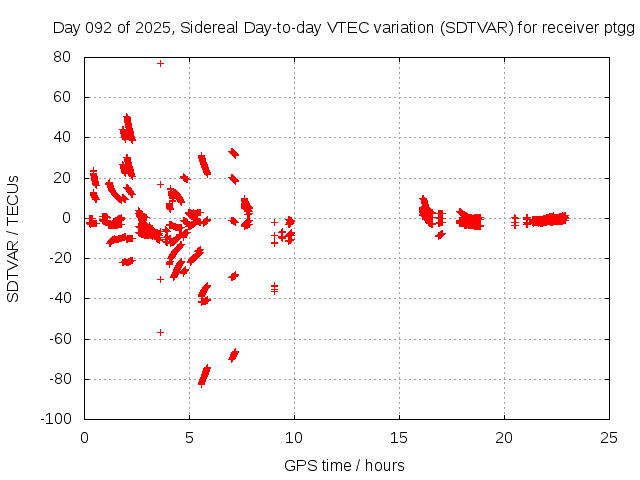 Day 092 of 2025, Sidereal Day-to-day VTEC variation (SDTVAR) for receiver ptgg

SDTVAR / TECUs

80
60
40
20
0
-20
-40
-60
-80
-100

0
5
10
15
20
25

GPS time / hours